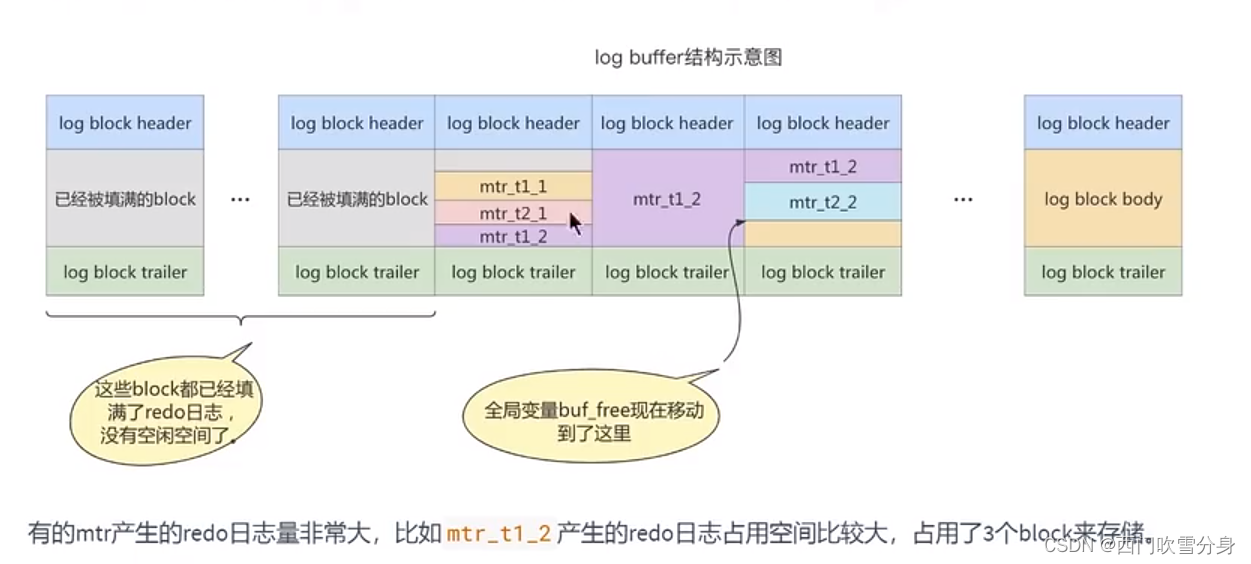 log buffer结构示意图

log block header

已经被填满的block

log block trailer

...

log block header

已经被填满的block

log block trailer

log block header

mtr_t1_1

mtr_t2_1

mtr_t1_2

log block trailer

log block header

mtr_t1_2

log block trailer

log block header

mtr_t1_2

mtr_t2_2

log block trailer

...

log block header

log block body

log block trailer

这些block都已经填满了redo日志，没有空闲空间了。

全局变量buf_free现在移动到了这里

有的mtr产生的redo日志量非常大，比如 mtr_t1_2 产生的redo日志占用空间比较大，占用了3个block来存储。

CSDN @西门吹雪分身